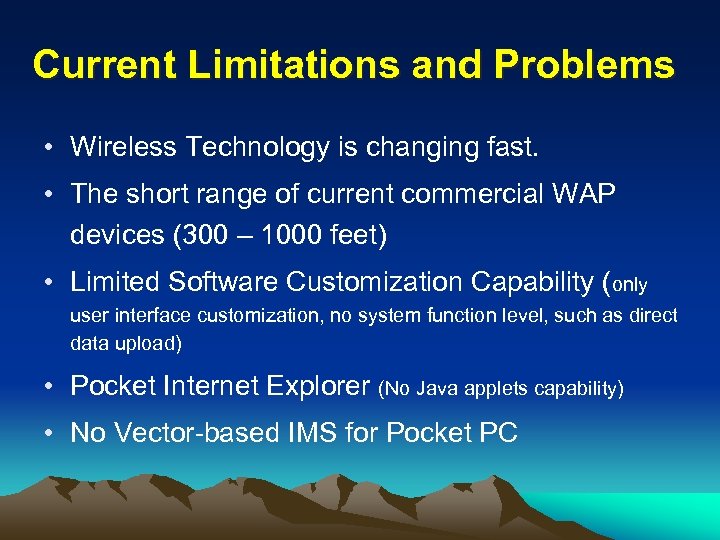 Current Limitations and Problems

• Wireless Technology is changing fast.

• The short range of current commercial WAP devices (300 – 1000 feet)

• Limited Software Customization Capability (only user interface customization, no system function level, such as direct data upload)

• Pocket Internet Explorer (No Java applets capability)

• No Vector-based IMS for Pocket PC